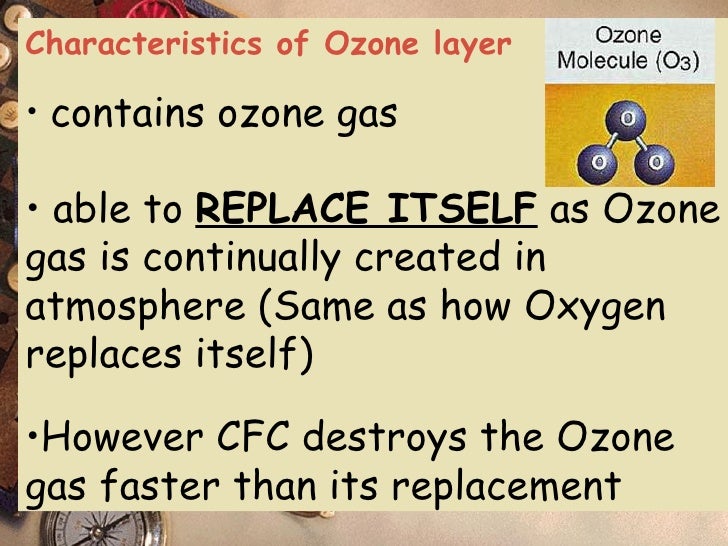 Characteristics of Ozone layer

Ozone Molecule ($O_3$)

O O O

• contains ozone gas

• able to REPLACE ITSELF as Ozone gas is continually created in atmosphere (Same as how Oxygen replaces itself)

•However CFC destroys the Ozone gas faster than its replacement